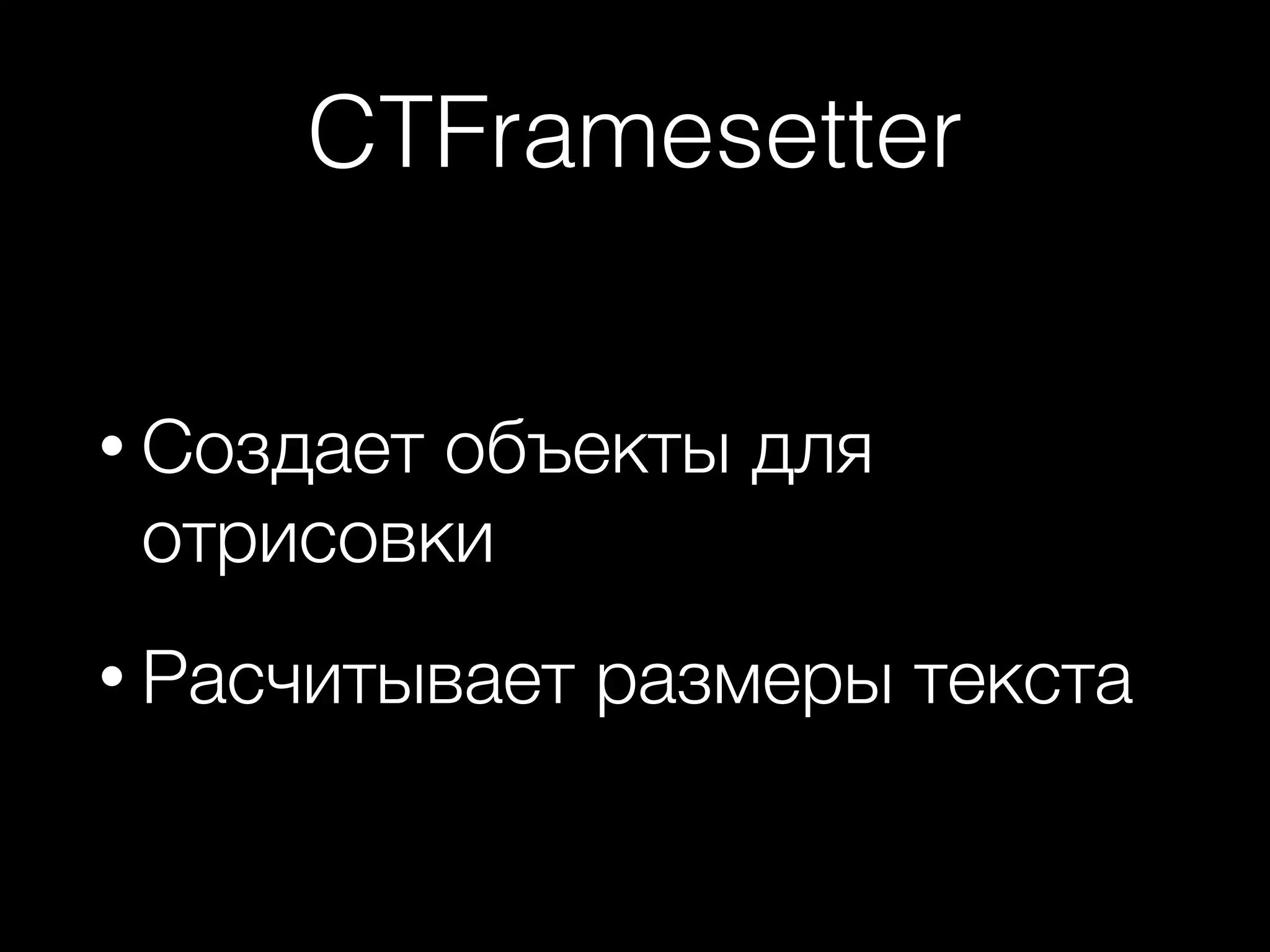 CTFramesetter

• Создает объекты для отрисовки

• Расчитывает размеры текста